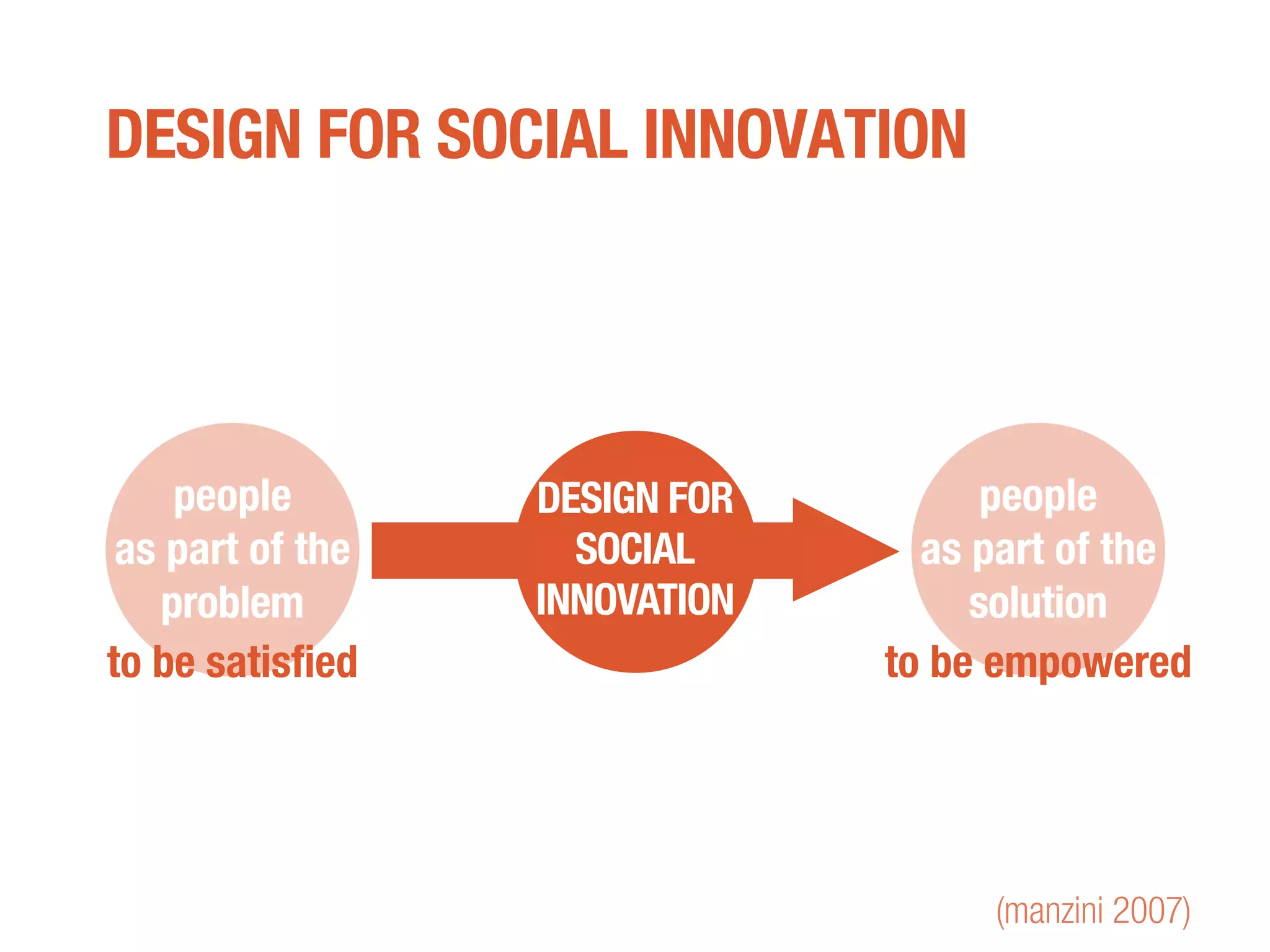 DESIGN FOR SOCIAL INNOVATION

people as part of the problem
to be satisfied

DESIGN FOR SOCIAL INNOVATION

people as part of the solution
to be empowered

(manzini 2007)